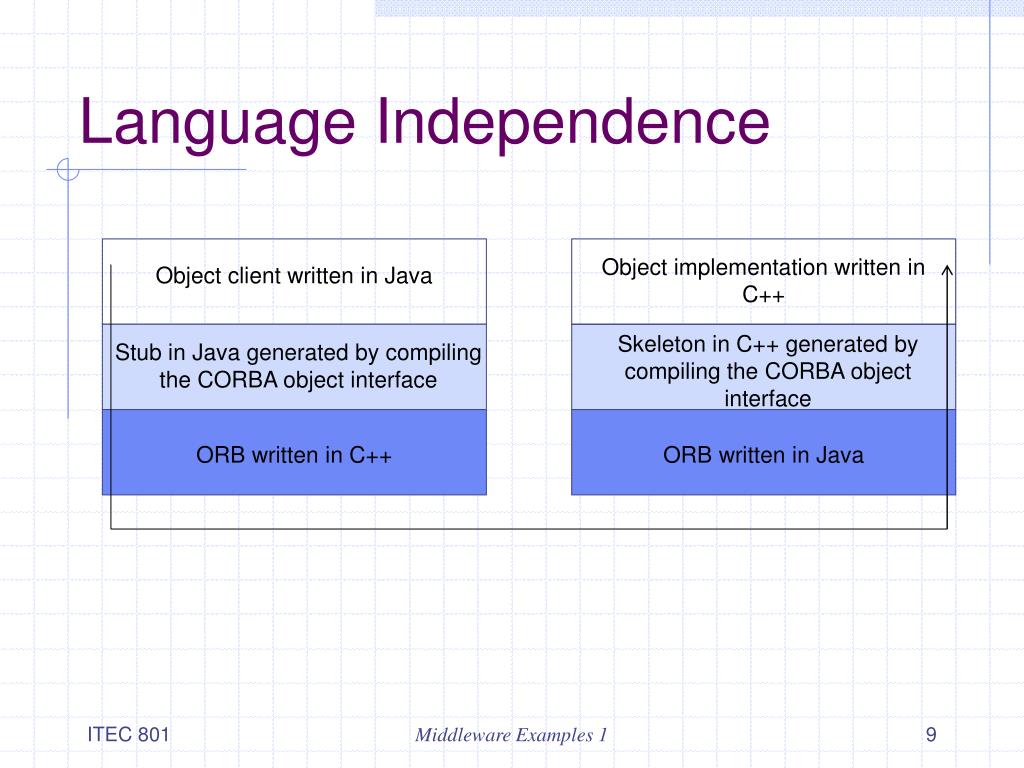 Language Independence

Object client written in Java

Stub in Java generated by compiling the CORBA object interface

ORB written in C++

Object implementation written in C++

Skeleton in C++ generated by compiling the CORBA object interface

ORB written in Java

ITEC 801

Middleware Examples 1

9